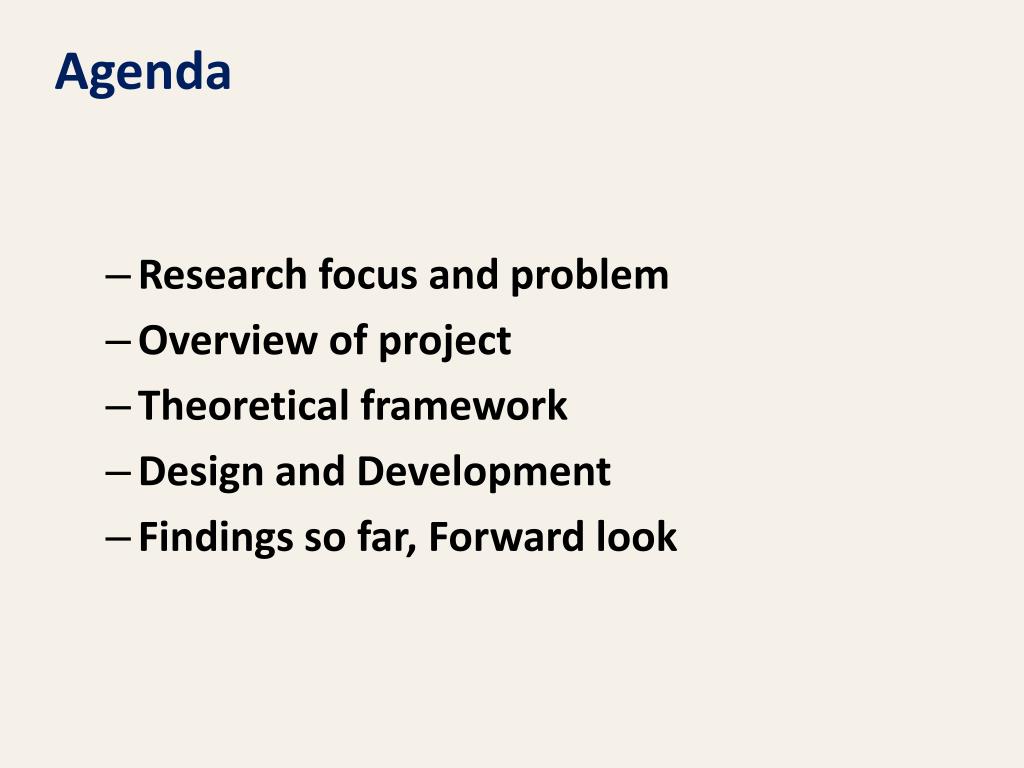 Agenda

– Research focus and problem
– Overview of project
– Theoretical framework
– Design and Development
– Findings so far, Forward look